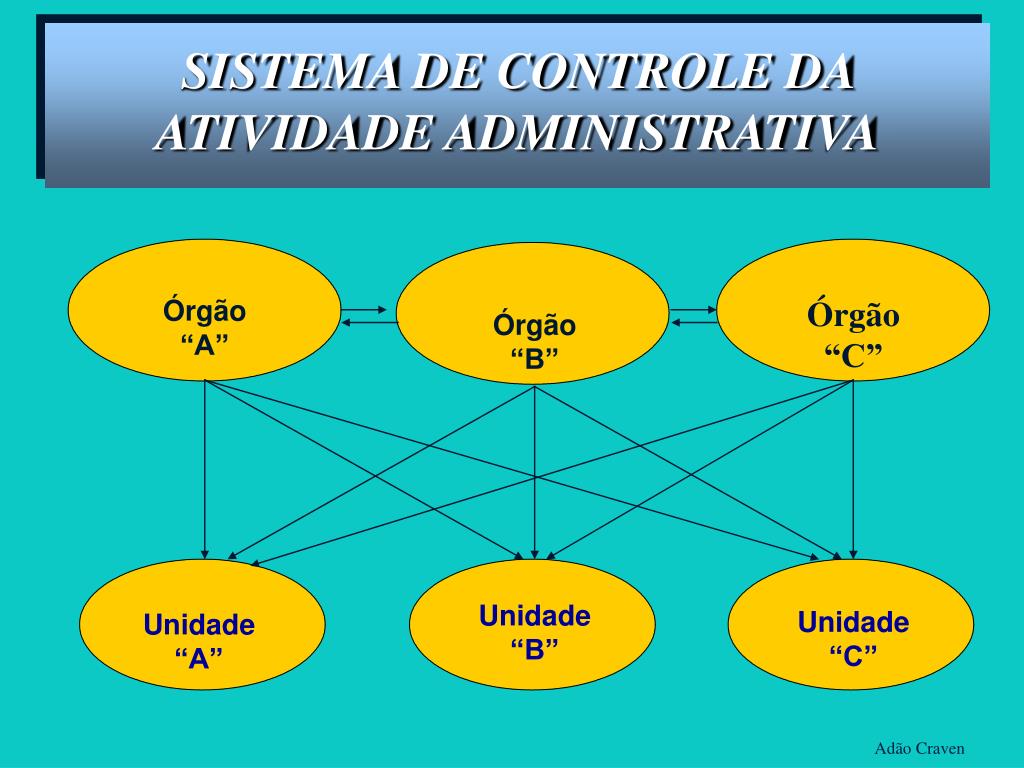 SISTEMA DE CONTROLE DA ATIVIDADE ADMINISTRATIVA

Órgão
“A”

Órgão
“B”

Órgão
“C”

Unidade
“A”

Unidade
“B”

Unidade
“C”

Adão Craven